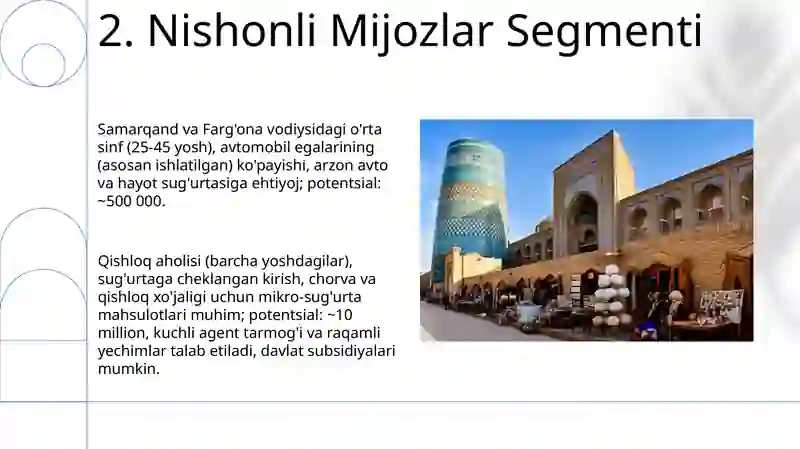 2. Nishonli Mijozlar Segmenti

Samarqand va Farg'ona vodiysidagi o'rta sinf (25-45 yosh), avtomobil egalarining (asosan ishlatilgan) ko'payishi, arzon avto va hayot sug'urtasiga ehtiyoj; potentsial: ~500 000.

Qishloq aholisi (barcha yoshdagilar), sug'urtaga cheklangan kirish, chorva va qishloq xo'jaligi uchun mikro-sug'urta mahsulotlari muhim; potentsial: ~10 million, kuchli agent tarmog'i va raqamli yechimlar talab etiladi, davlat subsidiyalari mumkin.